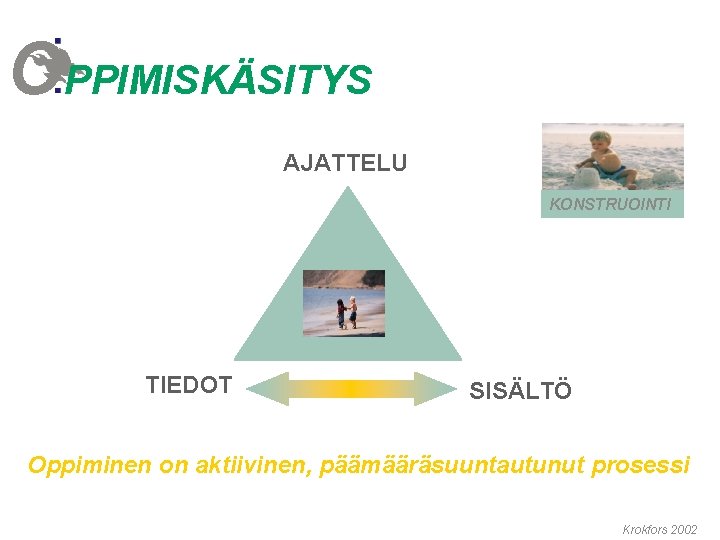 OPPIMISKÄSITYS

AJATTELU

KONSTRUOINTI

TIEDOT

SISÄLTÖ

Oppiminen on aktiivinen, päämääräsuuntautunut prosessi

Krokfors 2002